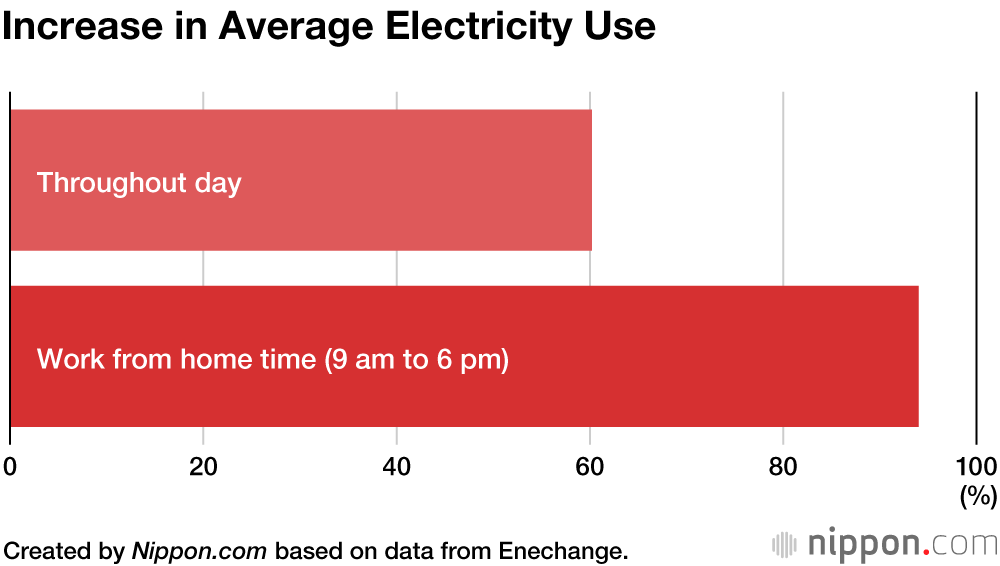 Increase in Average Electricity Use

Throughout day

Work from home time (9 am to 6 pm)

0 20 40 60 80 100 (%)

Created by Nippon.com based on data from Enechange.

nippon.com